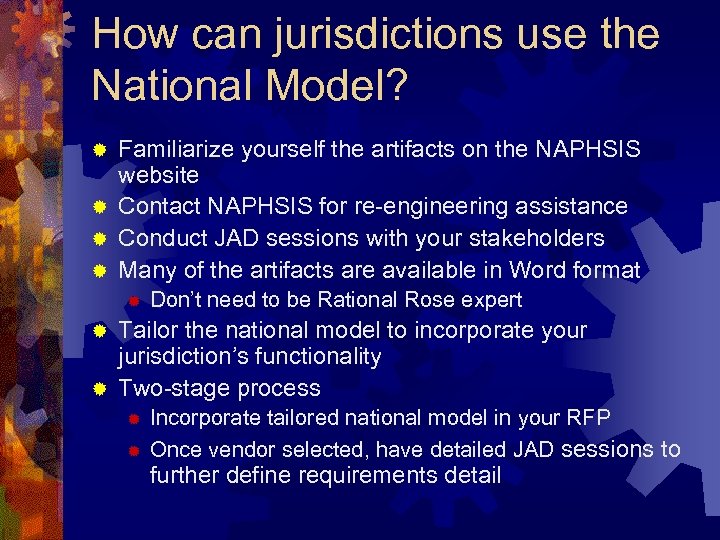 How can jurisdictions use the National Model?

Familiarize yourself the artifacts on the NAPHSIS website

Contact NAPHSIS for re-engineering assistance

Conduct JAD sessions with your stakeholders

Many of the artifacts are available in Word format

Don't need to be Rational Rose expert

Tailor the national model to incorporate your jurisdiction's functionality

Two-stage process

Incorporate tailored national model in your RFP

Once vendor selected, have detailed JAD sessions to further define requirements detail